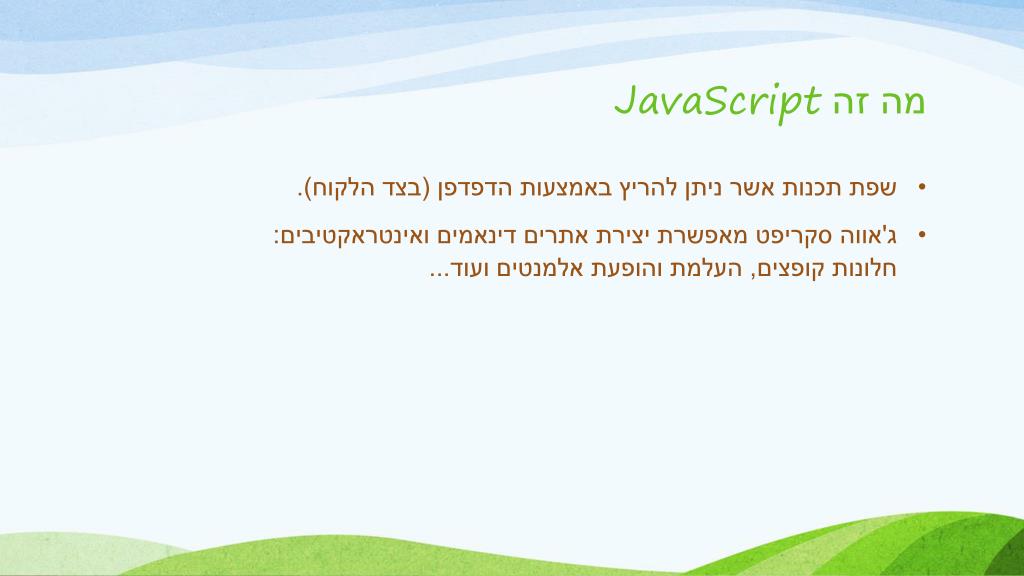 מה זה JavaScript

• שפת תכנות אשר ניתן להריץ באמצעות הדפדפן (בצד הלקוח).

• ג'אווה סקריפט מאפשרת יצירת אתרים דינאמים ואינטראקטיבים: חלונות קופצים, העלמת והופעת אלמנטים ועוד...